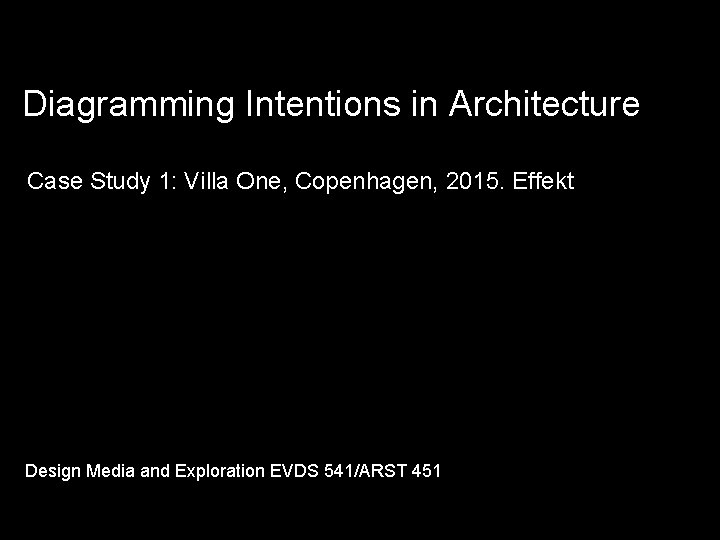 Diagramming Intentions in Architecture

Case Study 1: Villa One, Copenhagen, 2015. Effekt

Design Media and Exploration EVDS 541/ARST 451